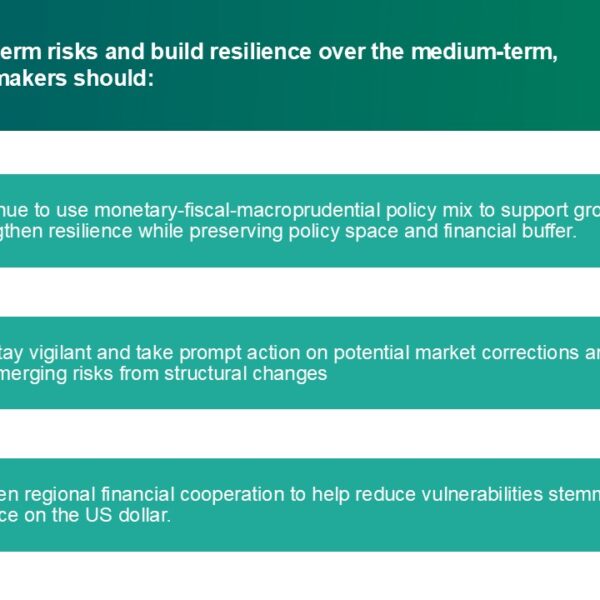 erm risks and build resilience over the medium-term, makers should:

nue to use monetary-fiscal-macroprudential policy mix to support gro gthen resilience while preserving policy space and financial buffer.

tay vigilant and take prompt action on potential market corrections ar merging risks from structural changes

en regional financial cooperation to help reduce vulnerabilities stemn ce on the US dollar.